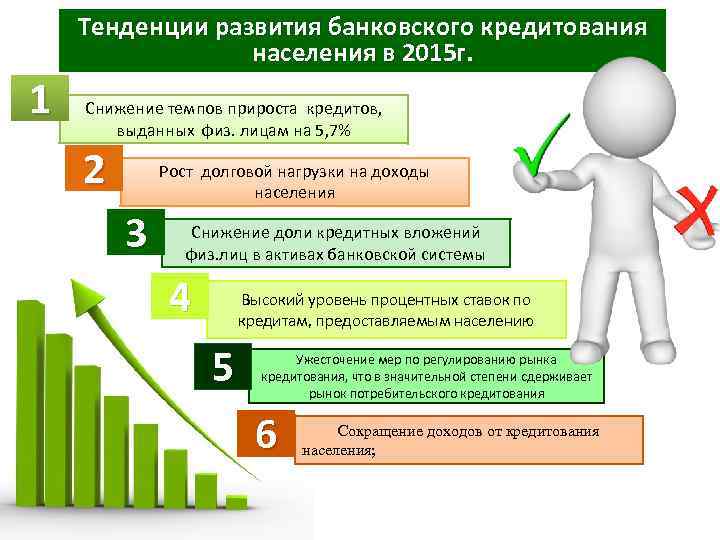 Тенденции развития банковского кредитования населения в 2015г.

1

Снижение темпов прироста кредитов, выданных физ. лицам на 5,7%

2

Рост долговой нагрузки на доходы населения

3

Снижение доли кредитных вложений физ.лиц в активах банковской системы

4

Высокий уровень процентных ставок по кредитам, предоставляемым населению

5

Ужесточение мер по регулированию рынка кредитования, что в значительной степени сдерживает рынок потребительского кредитования

6

Сокращение доходов от кредитования населения;